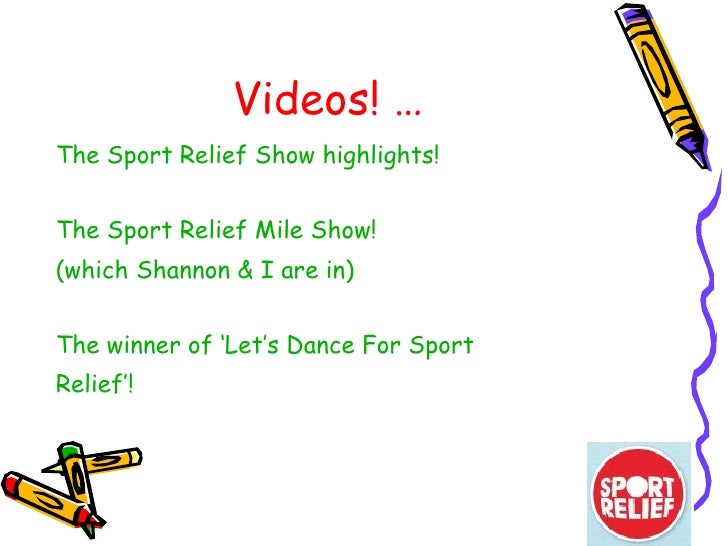 Videos! …

The Sport Relief Show highlights!

The Sport Relief Mile Show!
(which Shannon & I are in)

The winner of 'Let's Dance For Sport Relief'!

SPORT RELIEF